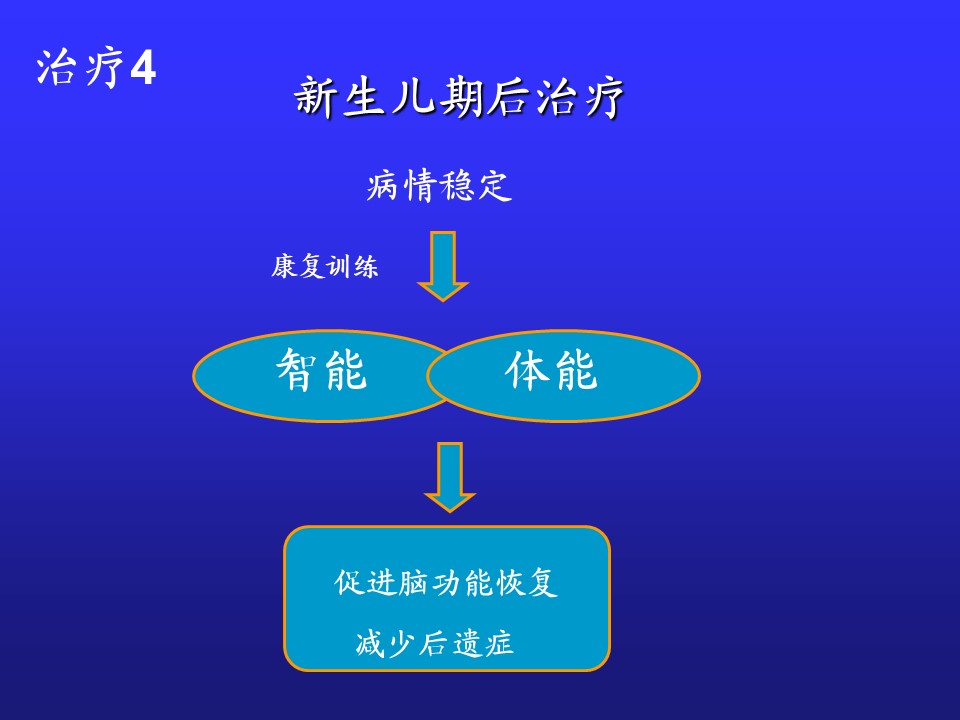 治疗4

新生儿期后治疗

病情稳定

康复训练

智能

体能

促进脑功能恢复

减少后遗症